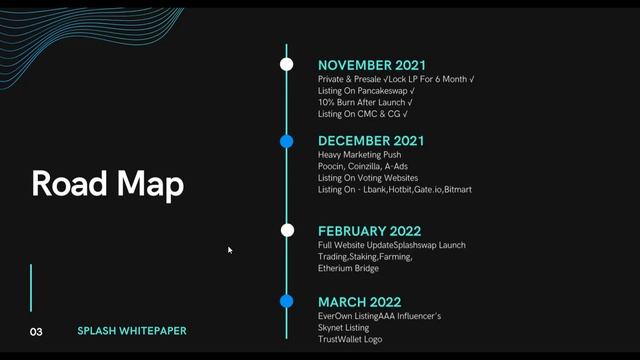 Road Map

03

SPLASH WHITEPAPER

NOVEMBER 2021
Private & Presale √Lock LP For 6 Month √
Listing On Pancakeswap √
10% Burn After Launch √
Listing On CMC & CG √

DECEMBER 2021
Heavy Marketing Push
Poocin, Coinzilla, A-Ads
Listing On Voting Websites
Listing On - Lbank,Hotbit,Gate.io,Bitmart

FEBRUARY 2022
Full Website UpdateSplashswap Launch
Trading,Staking,Farming,
Etherium Bridge

MARCH 2022
EverOwn ListingAAA Influencer's
Skynet Listing
TrustWallet Logo